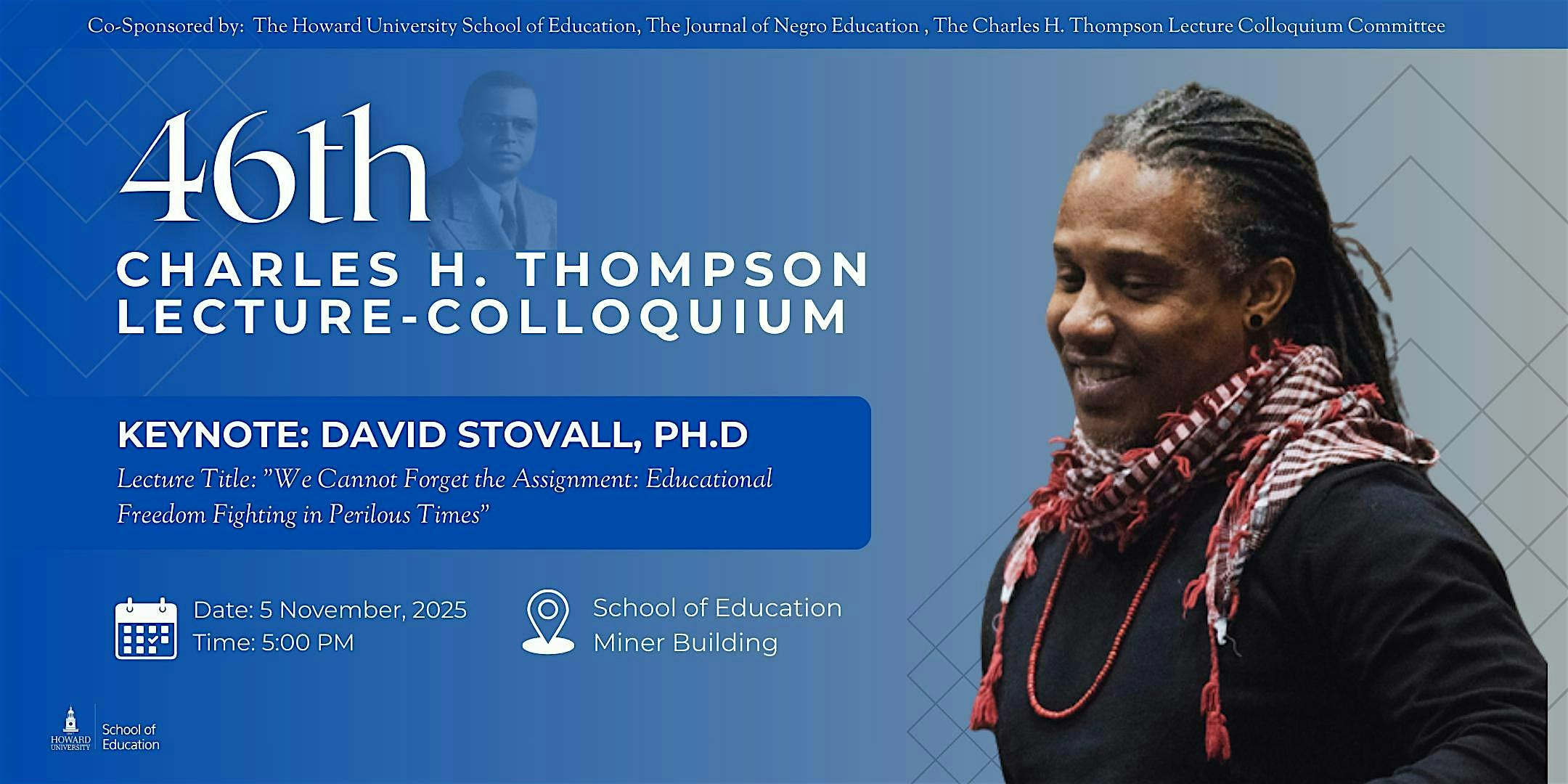 Co-Sponsored by: The Howard University School of Education, The Journal of Negro Education , The Charles H. Thompson Lecture Colloquium Committee

46th
CHARLES H. THOMPSON
LECTURE-COLLOQUIUM

KEYNOTE: DAVID STOVALL, PH.D
Lecture Title: "We Cannot Forget the Assignment: Educational Freedom Fighting in Perilous Times"

Date: 5 November, 2025
Time: 5:00 PM

School of Education
Miner Building

HOWARD UNIVERSITY School of Education